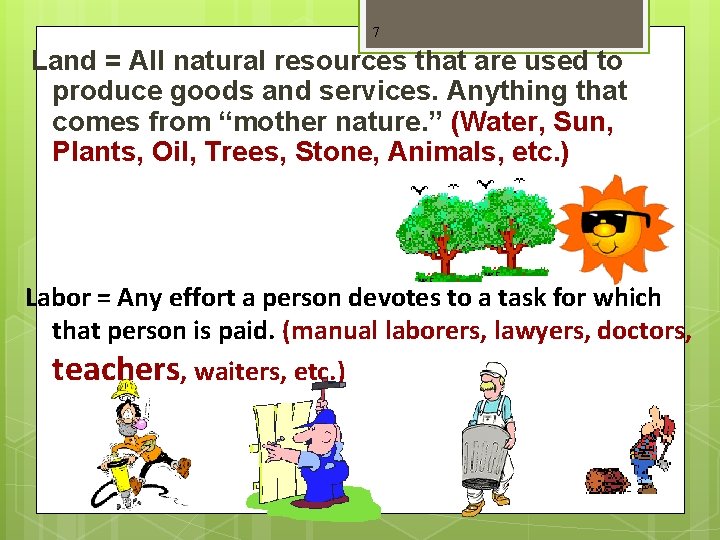 7

Land = All natural resources that are used to produce goods and services. Anything that comes from “mother nature.” (Water, Sun, Plants, Oil, Trees, Stone, Animals, etc.)

Labor = Any effort a person devotes to a task for which that person is paid. (manual laborers, lawyers, doctors, teachers, waiters, etc.)